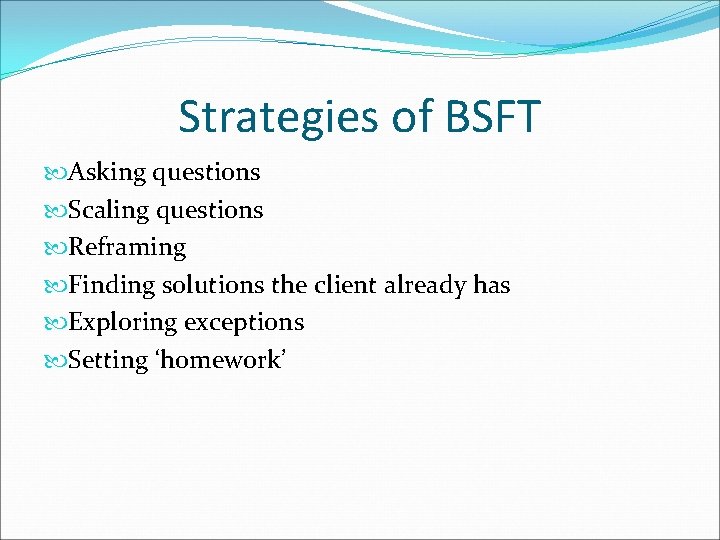 Strategies of BSFT

Asking questions
Scaling questions
Reframing
Finding solutions the client already has
Exploring exceptions
Setting ‘homework’